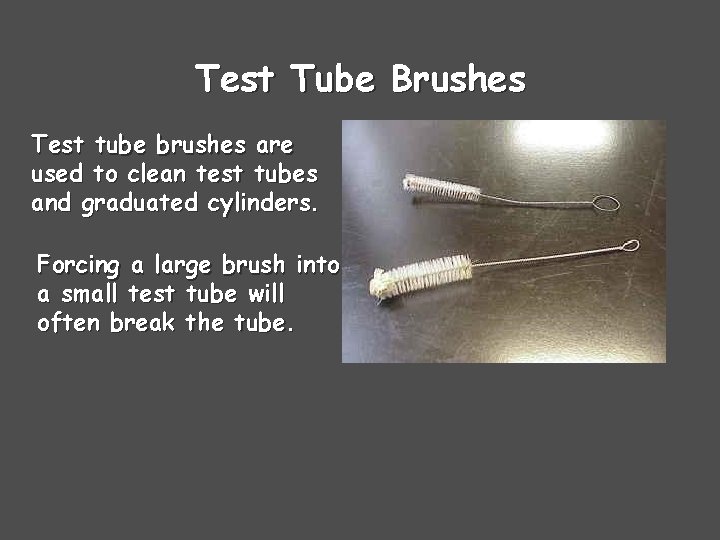 Test Tube Brushes

Test tube brushes are used to clean test tubes and graduated cylinders.

Forcing a large brush into a small test tube will often break the tube.